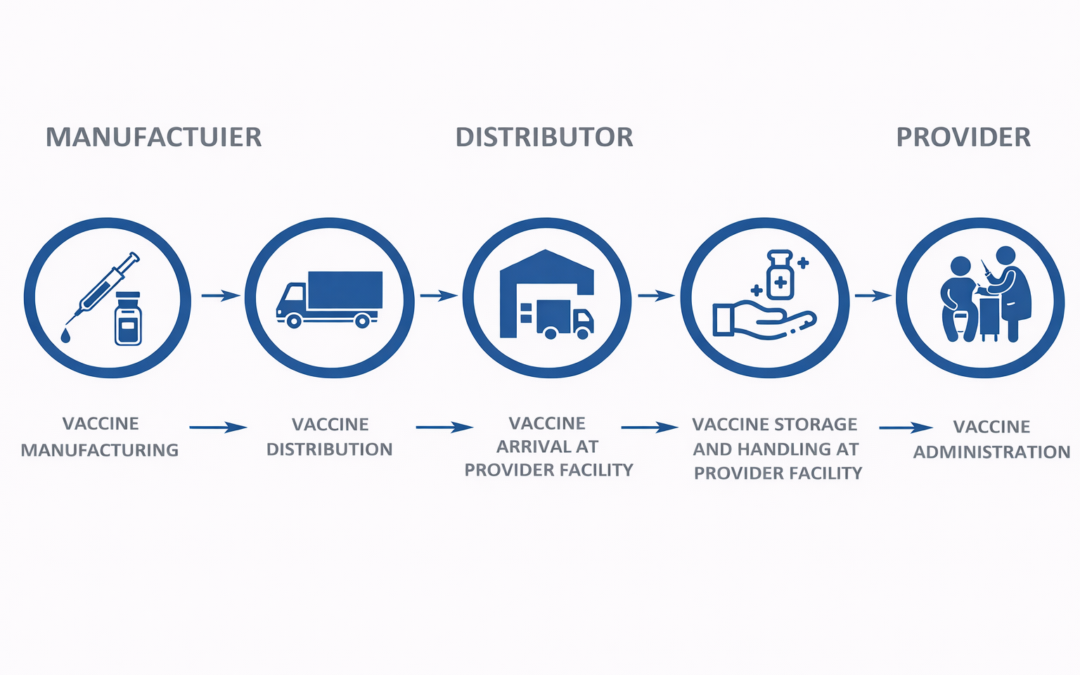 MANUFACTUIER

DISTRIBUTOR

PROVIDER

VACCINE MANUFACTURING

VACCINE DISTRIBUTION

VACCINE ARRIVAL AT PROVIDER FACILITY

VACCINE STORAGE AND HANDLING AT PROVIDER FACILITY

VACCINE ADMINISTRATION